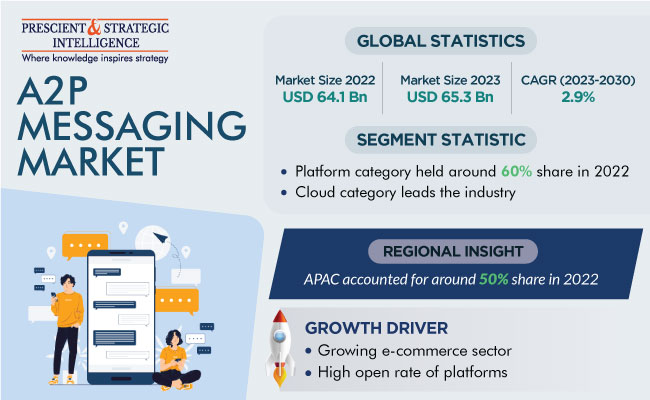 PRESCIENT & STRATEGIC INTELLIGENCE
Where knowledge inspires strategy

A2P MESSAGING MARKET

GLOBAL STATISTICS

Market Size 2022
USD 64.1 Bn

Market Size 2023
USD 65.3 Bn

CAGR (2023-2030)
2.9%

SEGMENT STATISTIC

• Platform category held around 60% share in 2022
• Cloud category leads the industry

REGIONAL INSIGHT

APAC accounted for around 50% share in 2022

GROWTH DRIVER

• Growing e-commerce sector
• High open rate of platforms